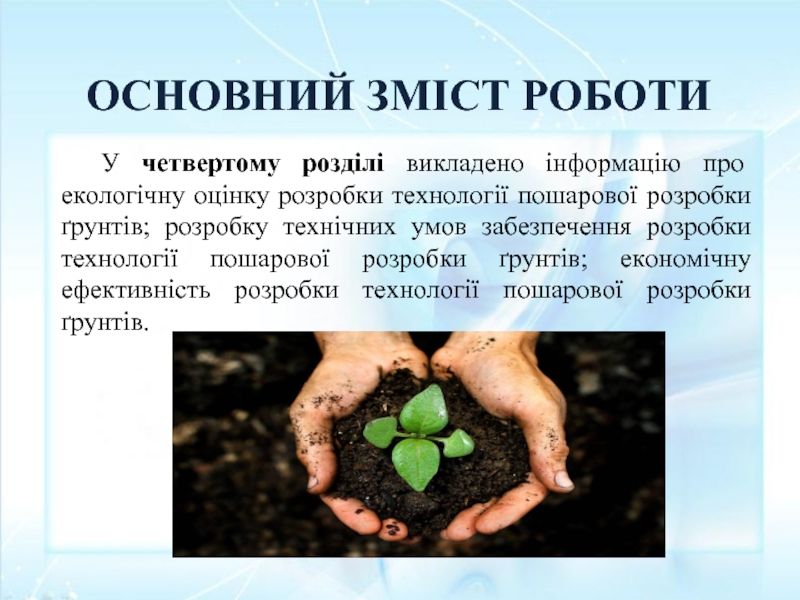 ОСНОВНИЙ ЗМІСТ РОБОТИ

У четвертому розділі викладено інформацію про екологічну оцінку розробки технології пошарової розробки ґрунтів; розробку технічних умов забезпечення розробки технології пошарової розробки ґрунтів; економічну ефективність розробки технології пошарової розробки ґрунтів.